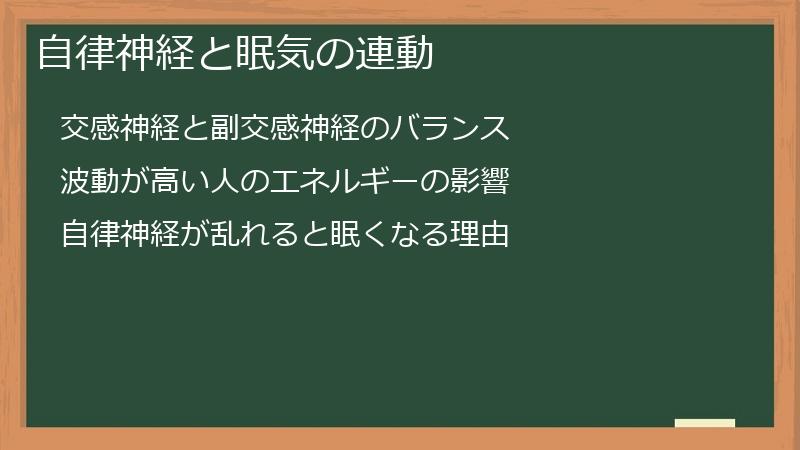 自律神経と眠気の連動

交感神経と副交感神経のバランス

波動が高い人のエネルギーの影響

自律神経が乱れると眠くなる理由